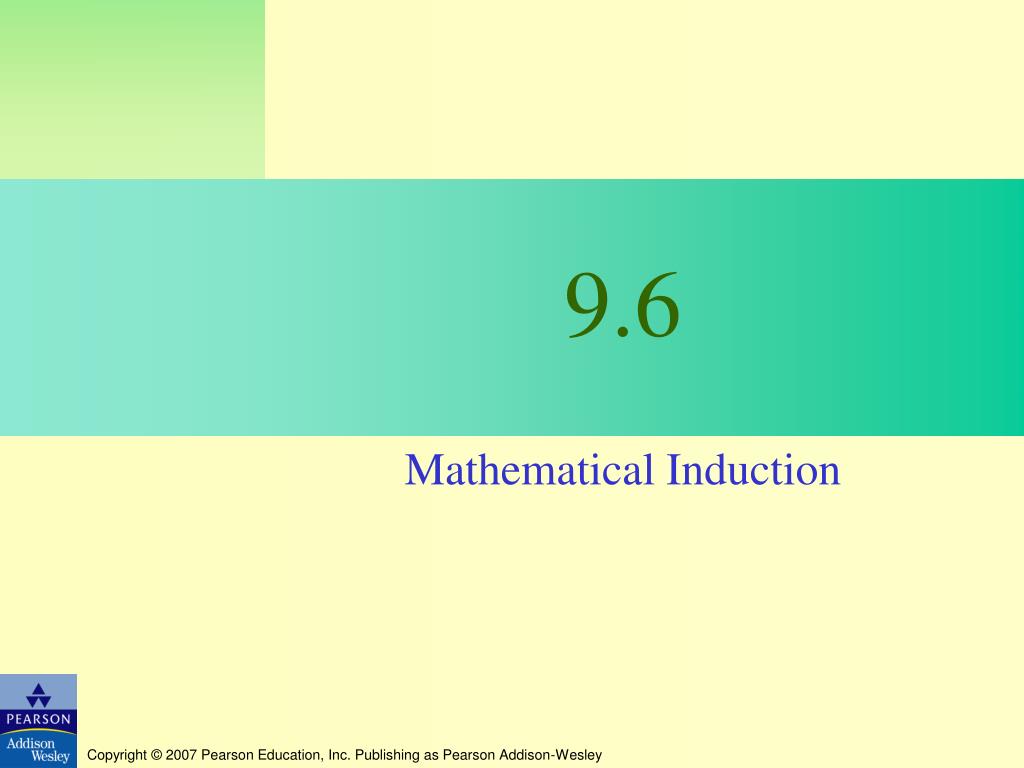 9.6

Mathematical Induction

PEARSON
Addison Wesley

Copyright © 2007 Pearson Education, Inc. Publishing as Pearson Addison-Wesley